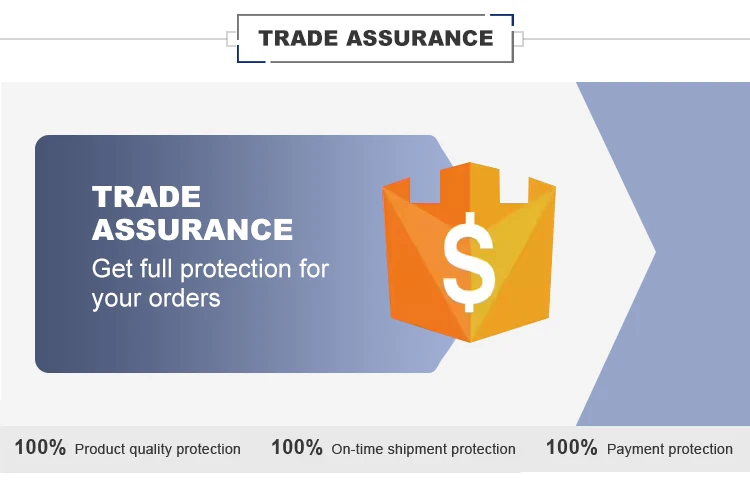 TRADE ASSURANCE

TRADE ASSURANCE
Get full protection for your orders

$

100% Product quality protection
100% On-time shipment protection
100% Payment protection